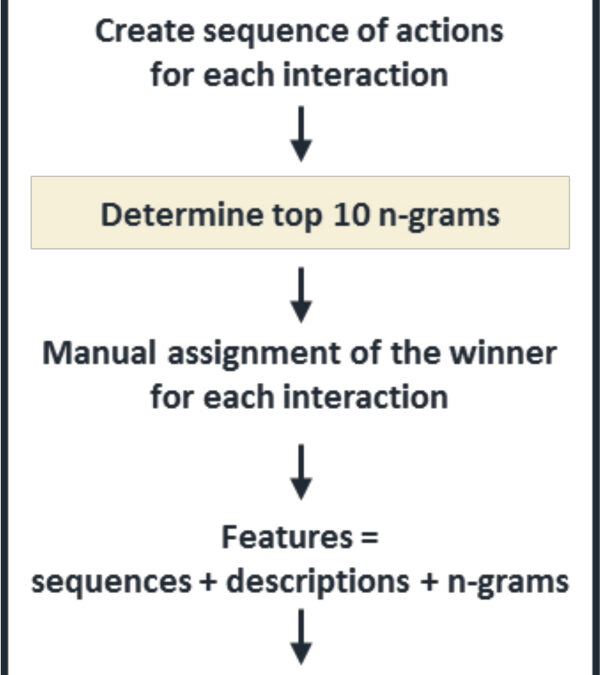 Create sequence of actions for each interaction

Determine top 10 n-grams

Manual assignment of the winner for each interaction

Features = sequences + descriptions + n-grams